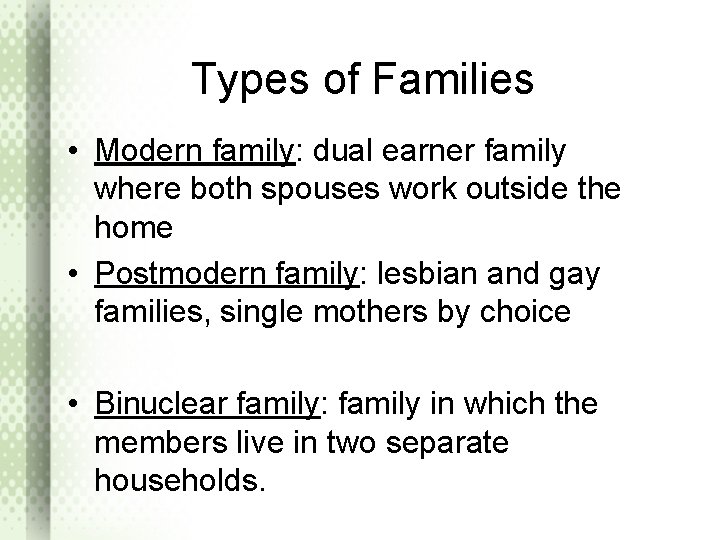 Types of Families

• Modern family: dual earner family where both spouses work outside the home
• Postmodern family: lesbian and gay families, single mothers by choice

• Binuclear family: family in which the members live in two separate households.